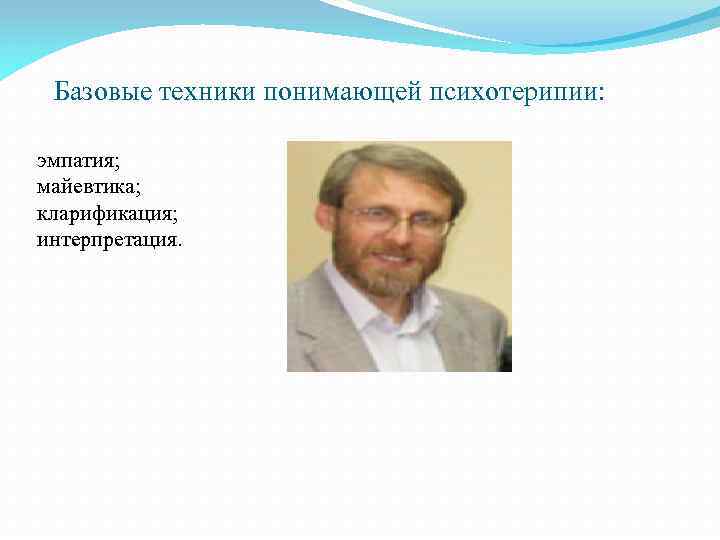 Базовые техники понимающей психотерипии:

эмпатия;
майевтика;
кларификация;
интерпретация.